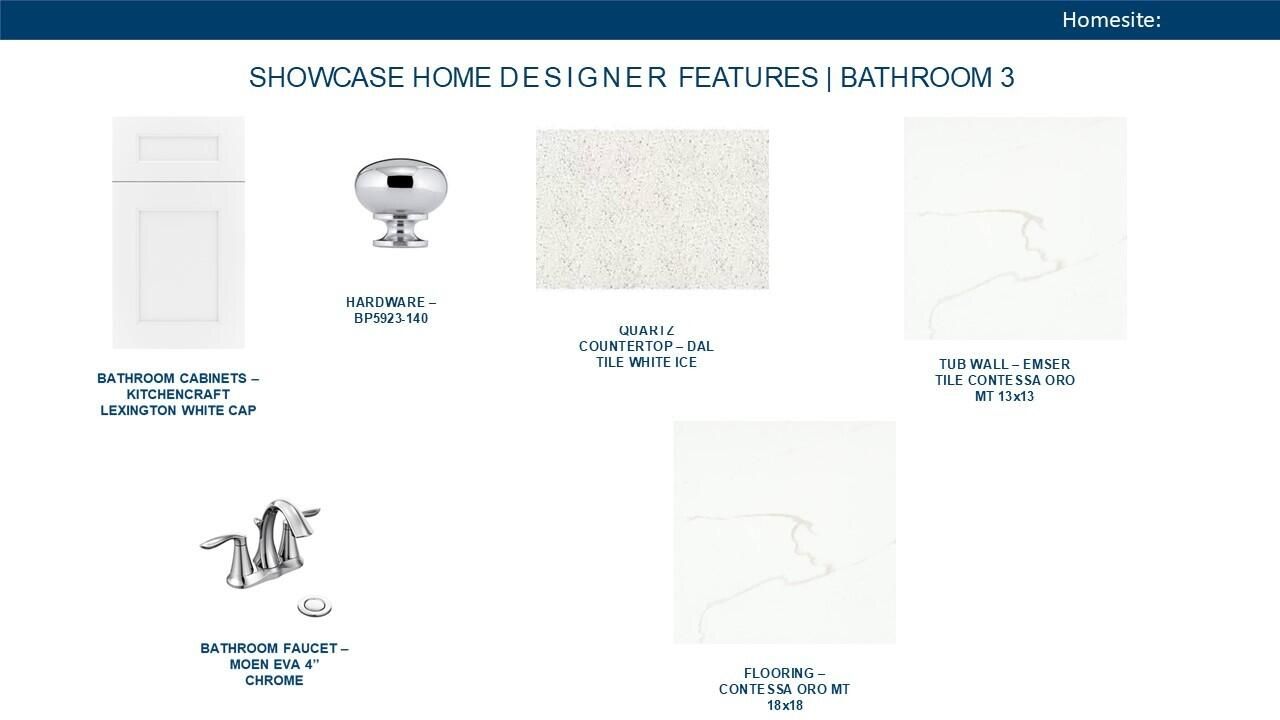 Homesite:

SHOWCASE HOME DESIGNER FEATURES | BATHROOM 3

BATHROOM CABINETS – KITCHENCRAFT LEXINGTON WHITE CAP

HARDWARE – BP5923-140

QUARTZ COUNTERTOP – DAL TILE WHITE ICE

TUB WALL – EMSER TILE CONTESSA ORO MT 13x13

BATHROOM FAUCET – MOEN EVA 4" CHROME

FLOORING – CONTESSA ORO MT 18x18